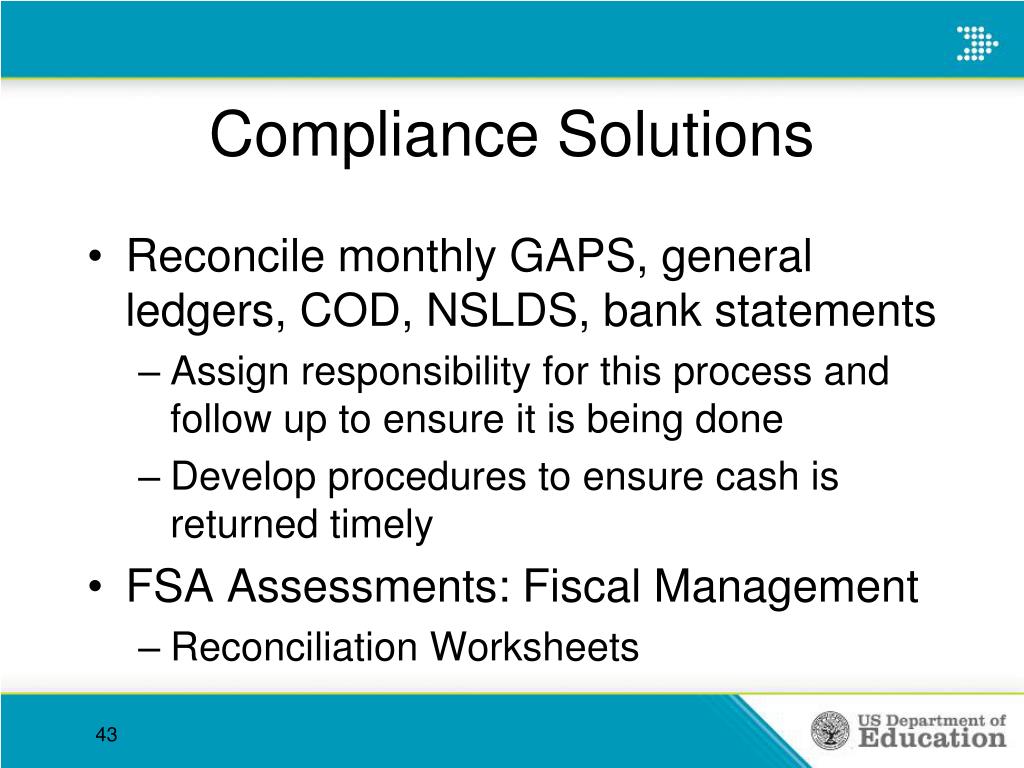 Compliance Solutions

• Reconcile monthly GAPS, general ledgers, COD, NSLDS, bank statements
– Assign responsibility for this process and follow up to ensure it is being done
– Develop procedures to ensure cash is returned timely

• FSA Assessments: Fiscal Management
– Reconciliation Worksheets

43

US Department of Education